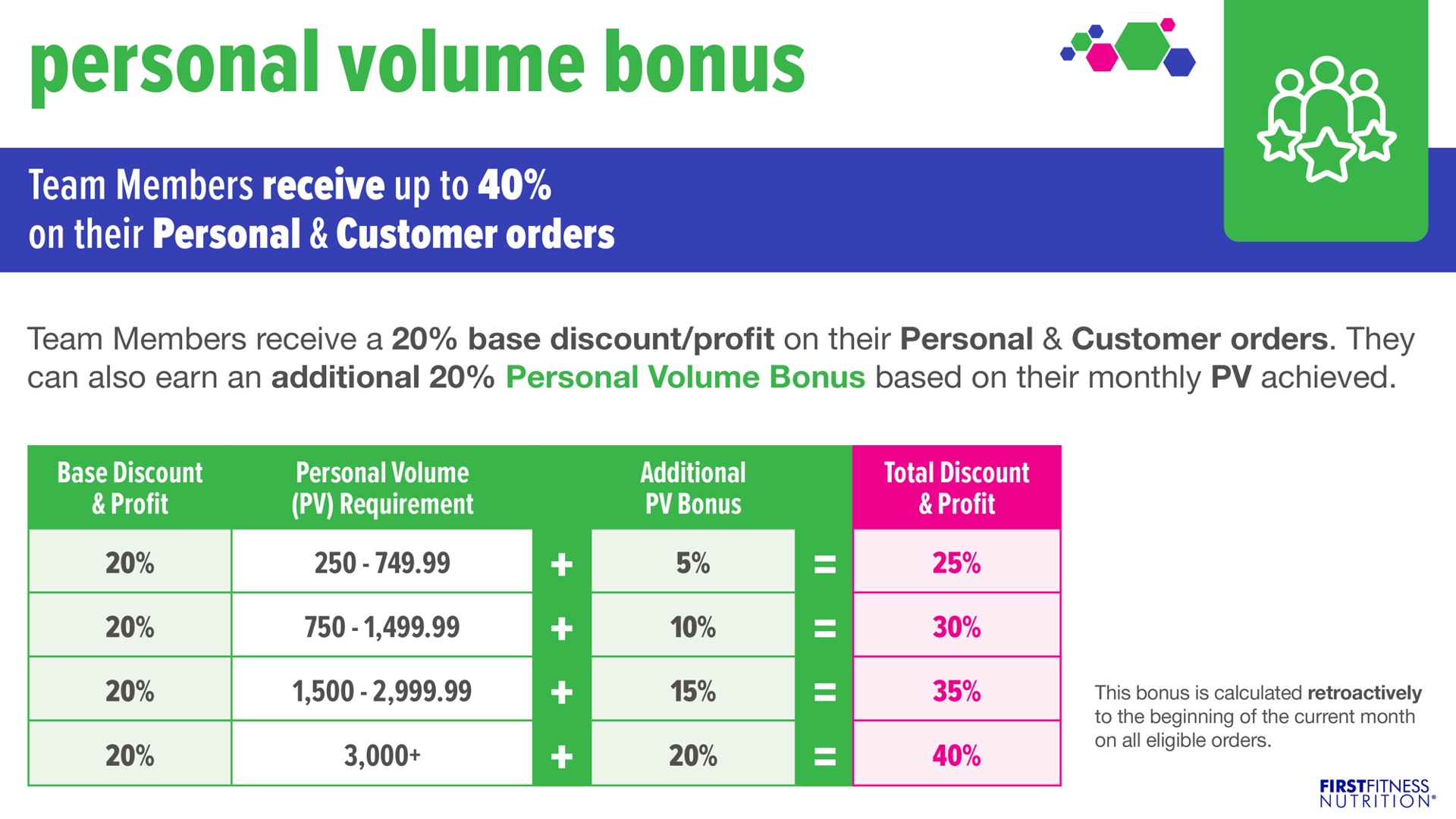 personal volume bonus

Team Members receive up to 40%
on their Personal & Customer orders

Team Members receive a 20% base discount/profit on their Personal & Customer orders. They can also earn an additional 20% Personal Volume Bonus based on their monthly PV achieved.

| Base Discount & Profit | Personal Volume (PV) Requirement | | Additional PV Bonus | | Total Discount & Profit |
|---|---|---|---|---|---|
| 20% | 250 - 749.99 | + | 5% | = | 25% |
| 20% | 750 - 1,499.99 | + | 10% | = | 30% |
| 20% | 1,500 - 2,999.99 | + | 15% | = | 35% |
| 20% | 3,000+ | + | 20% | = | 40% |

This bonus is calculated retroactively to the beginning of the current month on all eligible orders.

FIRSTFITNESS NUTRITION®